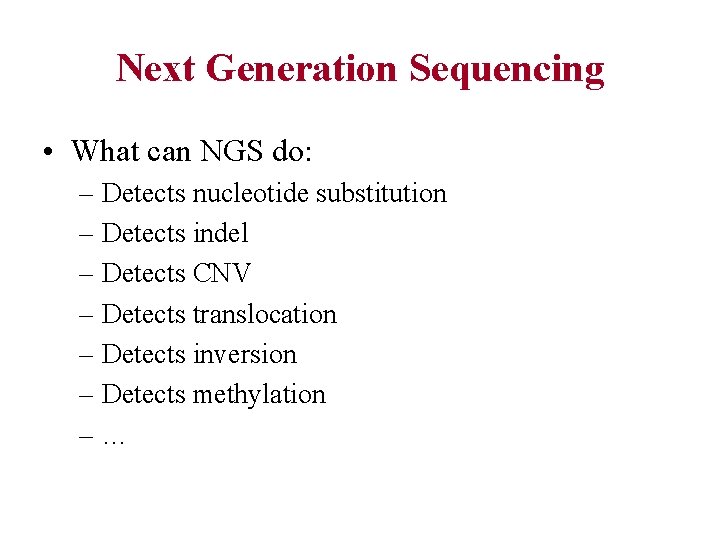 Next Generation Sequencing

• What can NGS do:
– Detects nucleotide substitution
– Detects indel
– Detects CNV
– Detects translocation
– Detects inversion
– Detects methylation
– …